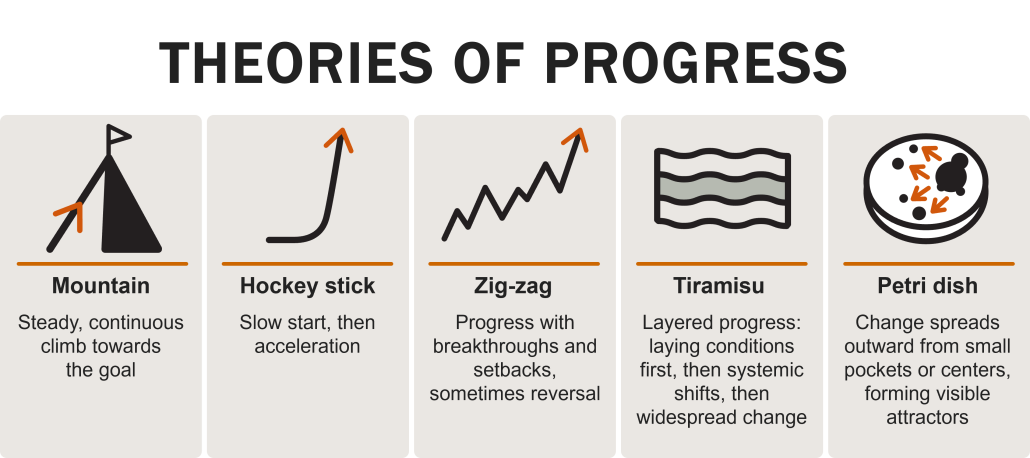 THEORIES OF PROGRESS

Mountain

Steady, continuous climb towards the goal

Hockey stick

Slow start, then acceleration

Zig-zag

Progress with breakthroughs and setbacks, sometimes reversal

Tiramisu

Layered progress: laying conditions first, then systemic shifts, then widespread change

Petri dish

Change spreads outward from small pockets or centers, forming visible attractors